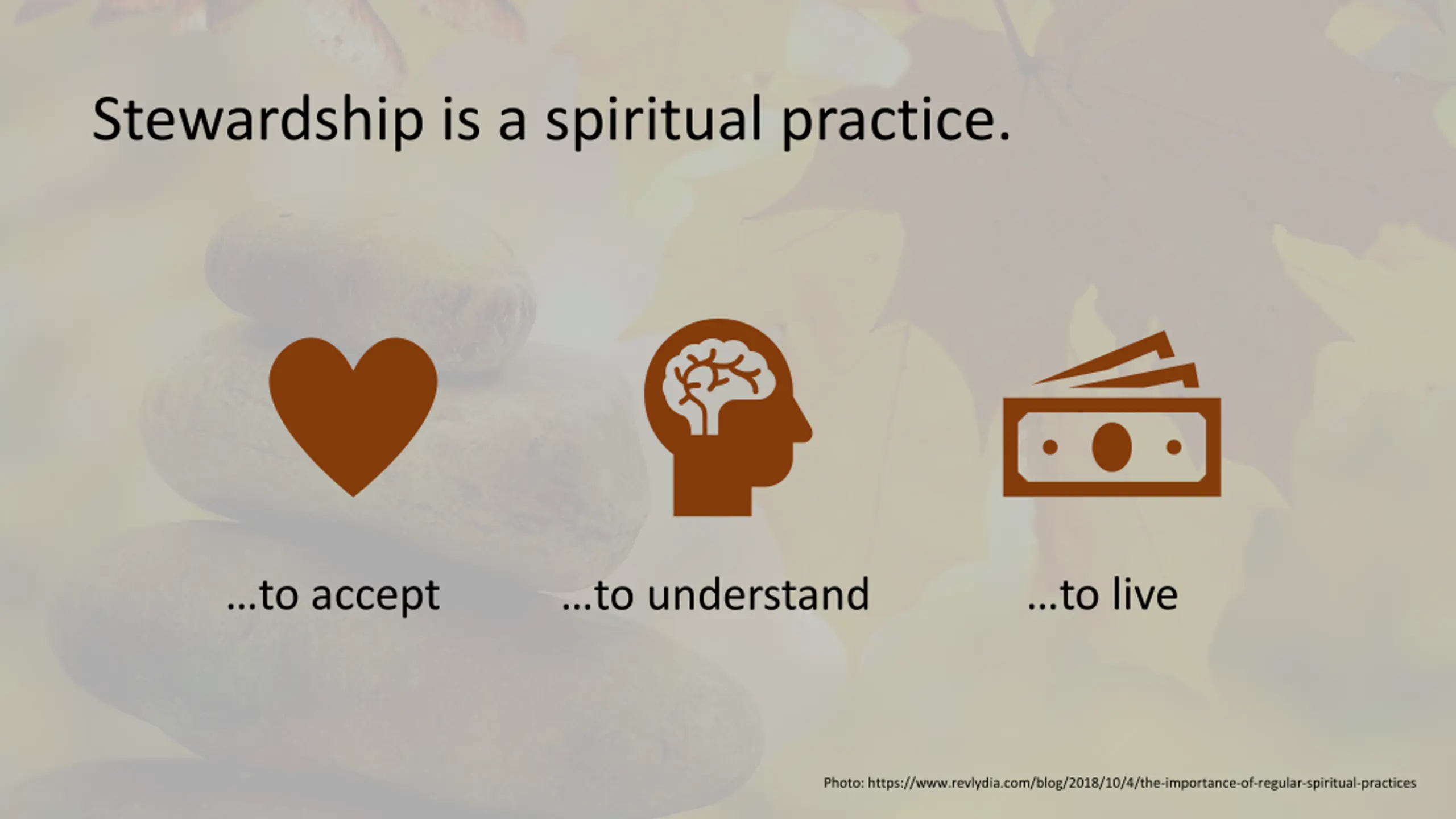 Stewardship is a spiritual practice.

…to accept

…to understand

…to live

Photo: https://www.revlydia.com/blog/2018/10/4/the-importance-of-regular-spiritual-practices